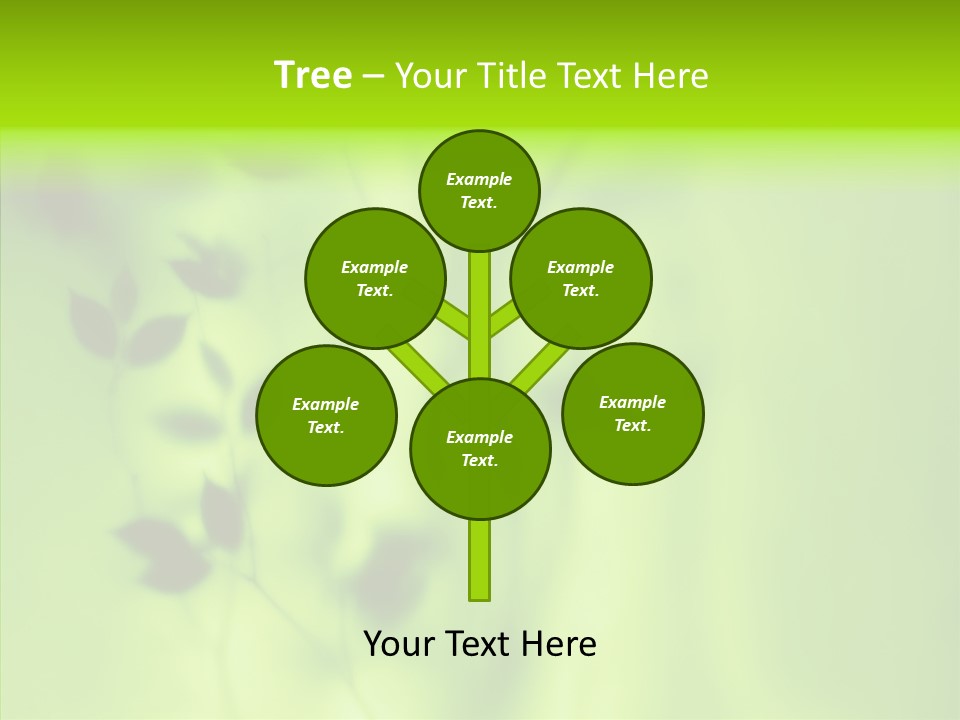 Tree – Your Title Text Here

Example Text.

Example Text.

Example Text.

Example Text.

Example Text.

Example Text.

Your Text Here